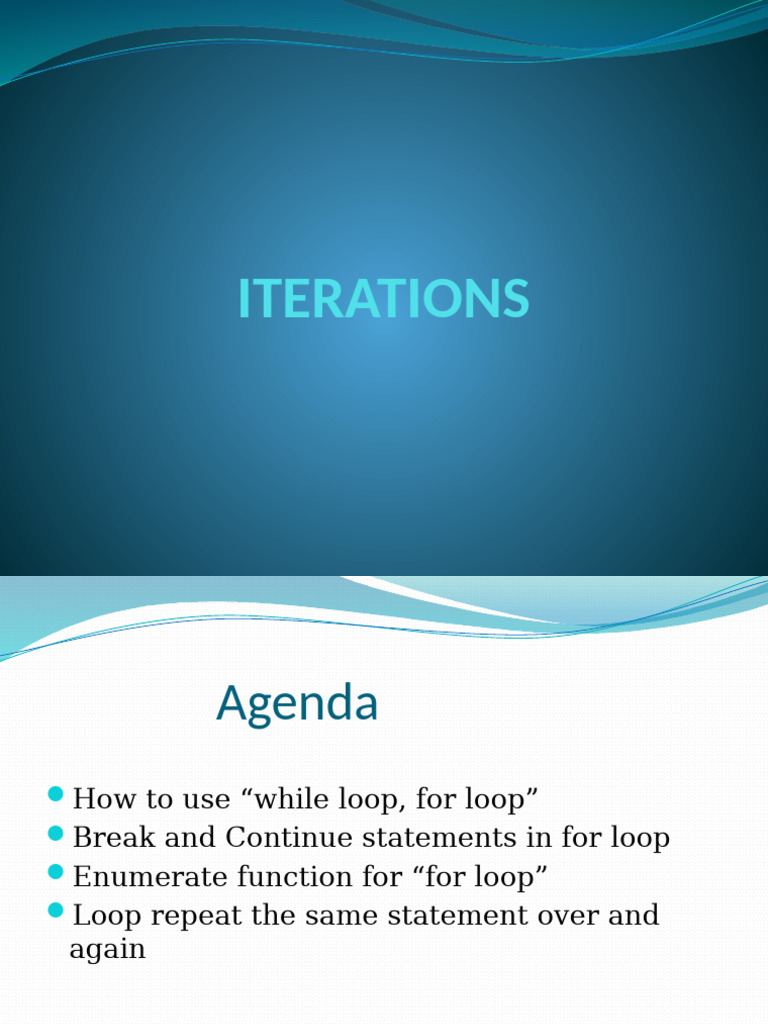 ITERATIONS

Agenda

- How to use “while loop, for loop”
- Break and Continue statements in for loop
- Enumerate function for “for loop”
- Loop repeat the same statement over and again